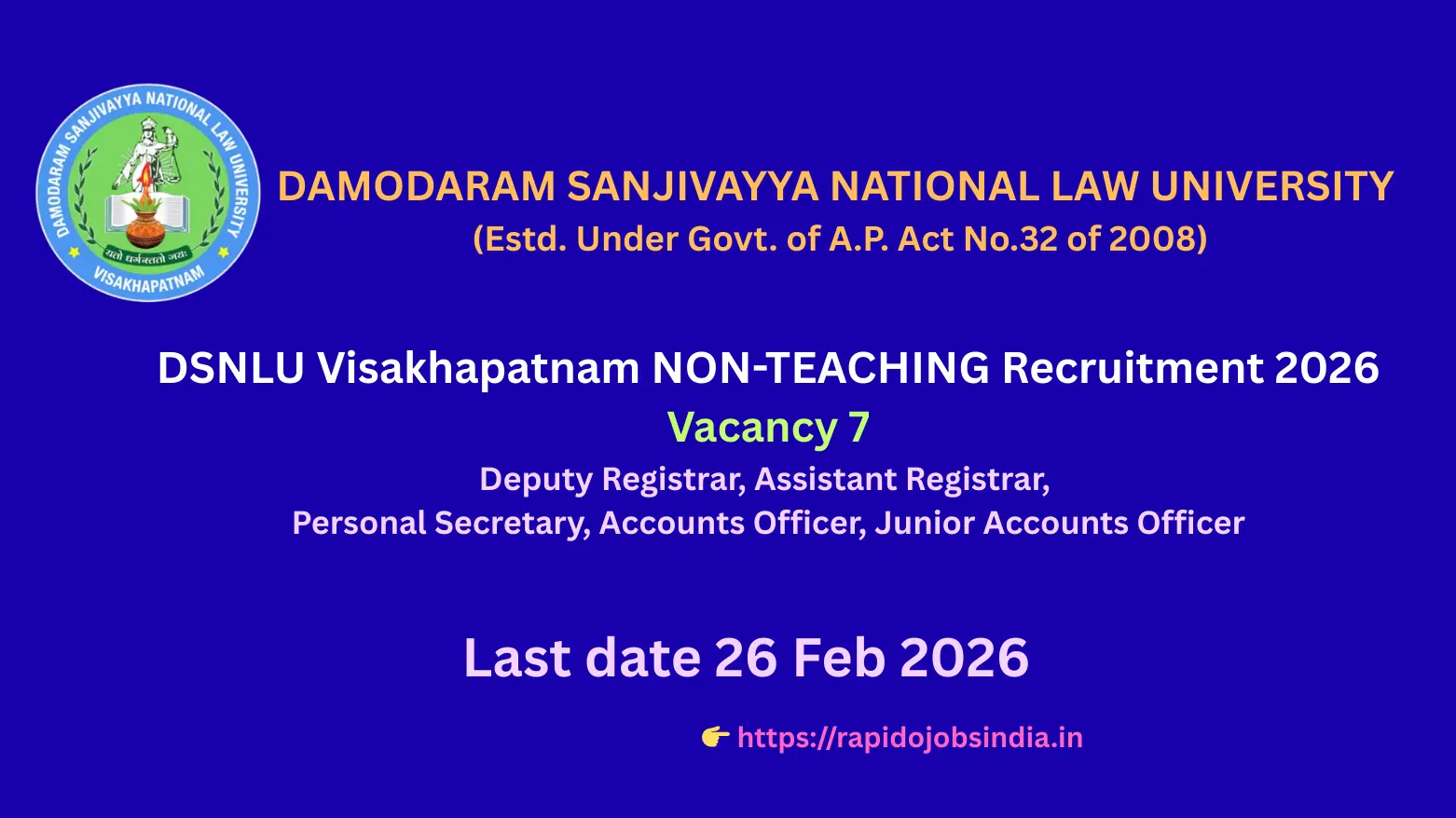 DAMODARAM SANJIVAYYA NATIONAL LAW UNIVERSITY
VISAKHAPATNAM
यतो धर्मस्ततो जयः

DAMODARAM SANJIVAYYA NATIONAL LAW UNIVERSITY
(Estd. Under Govt. of A.P. Act No.32 of 2008)

DSNLU Visakhapatnam NON-TEACHING Recruitment 2026
Vacancy 7
Deputy Registrar, Assistant Registrar,
Personal Secretary, Accounts Officer, Junior Accounts Officer

Last date 26 Feb 2026

👉 https://rapidojobsindia.in